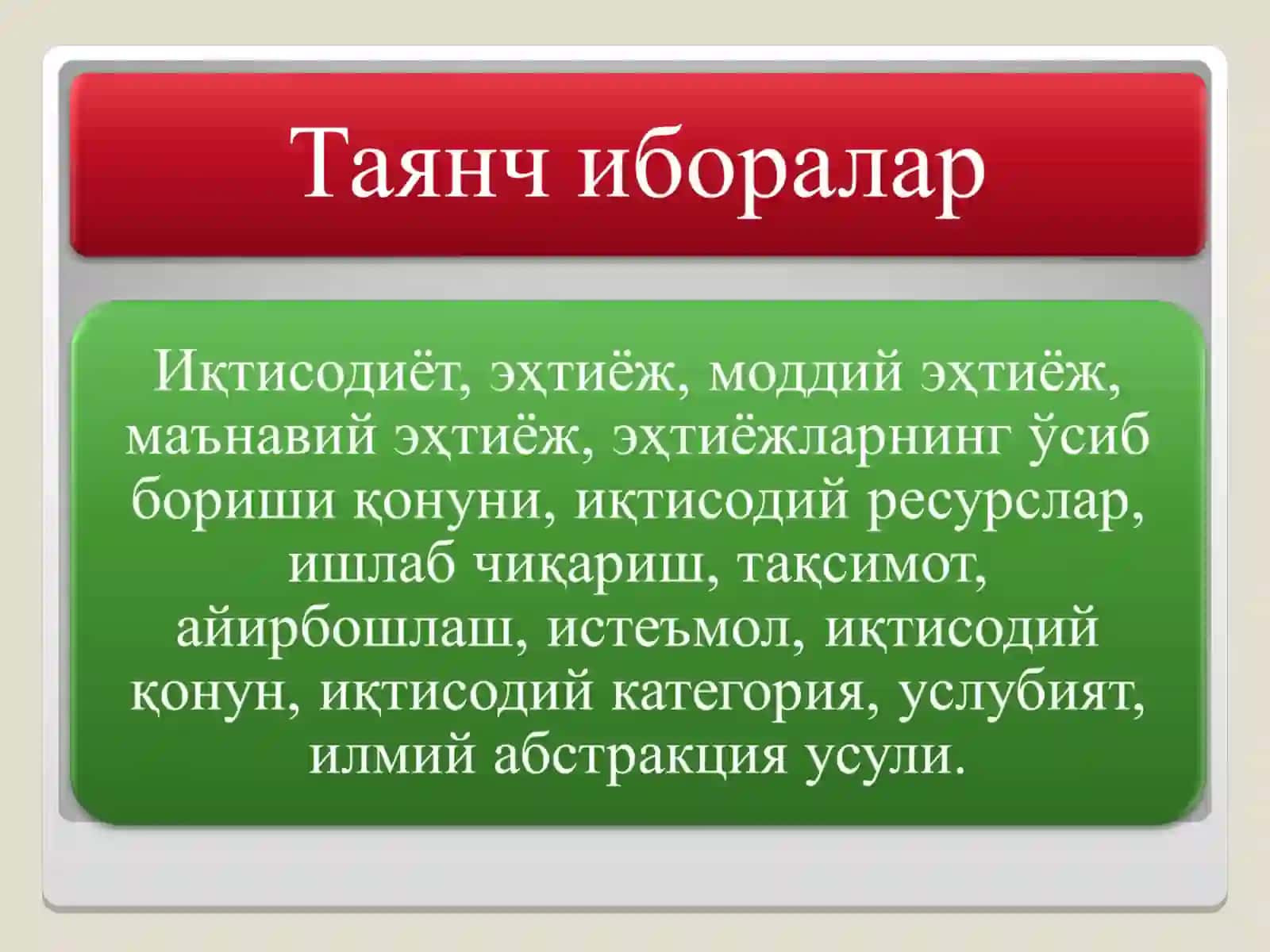 Таянч иборалар

Иқтисодиёт, эҳтиёж, моддий эҳтиёж, маънавий эҳтиёж, эҳтиёжларнинг ўсиб бориши қонуни, иқтисодий ресурслар, ишлаб чиқариш, тақсимот, айирбошлаш, истеъмол, иқтисодий қонун, иқтисодий категория, услубият, илмий абстракция усули.